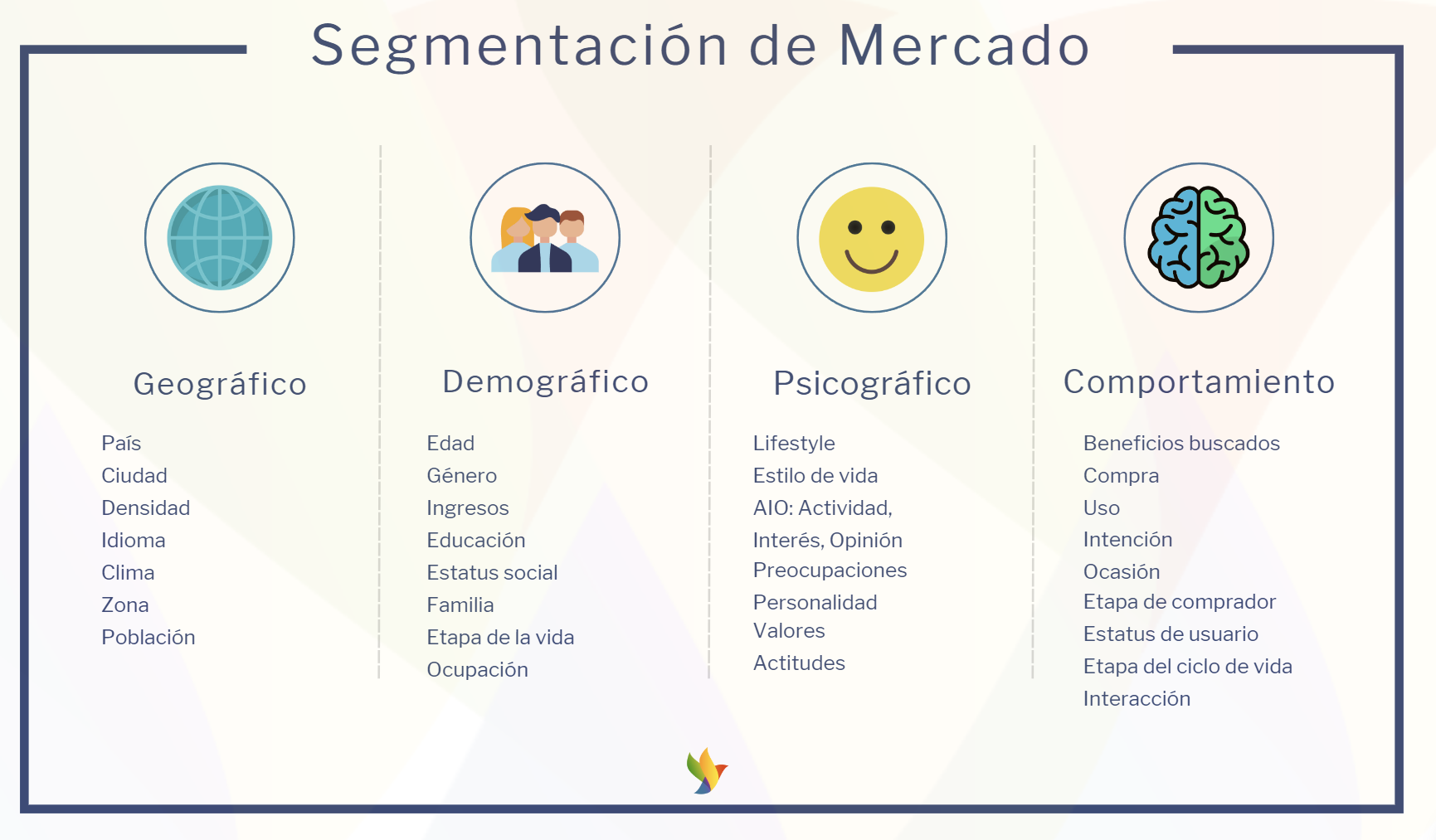 Segmentación de Mercado

Geográfico

País
Ciudad
Densidad
Idioma
Clima
Zona
Población

Demográfico

Edad
Género
Ingresos
Educación
Estatus social
Familia
Etapa de la vida
Ocupación

Psicográfico

Lifestyle
Estilo de vida
AIO: Actividad, Interés, Opinión
Preocupaciones
Personalidad
Valores
Actitudes

Comportamiento

Beneficios buscados
Compra
Uso
Intención
Ocasión
Etapa de comprador
Estatus de usuario
Etapa del ciclo de vida
Interacción